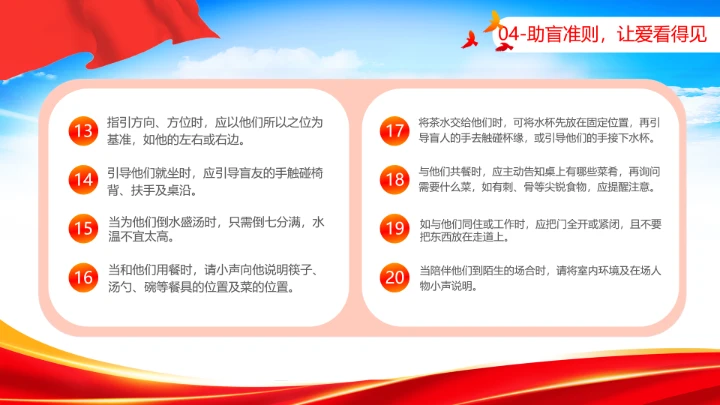 04-助盲准则，让爱看得见

13 指引方向、方位时，应以他们所以之位为基准，如他的左右或右边。

14 引导他们就坐时，应引导盲友的手触碰椅背、扶手及桌沿。

15 当为他们倒水盛汤时，只需倒七分满，水温不宜太高。

16 当和他们用餐时，请小声向他说明筷子、汤勺、碗等餐具的位置及菜的位置。

17 将茶水交给他们时，可将水杯先放在固定位置，再引导盲人的手去触碰杯缘，或引导他们的手接下水杯。

18 与他们共餐时，应主动告知桌上有哪些菜肴，再询问需要什么菜，如有刺、骨等尖锐食物，应提醒注意。

19 如与他们同住或工作时，应把门全开或紧闭，且不要把东西放在走道上。

20 当陪伴他们到陌生的场合时，请将室内环境及在场人物小声说明。